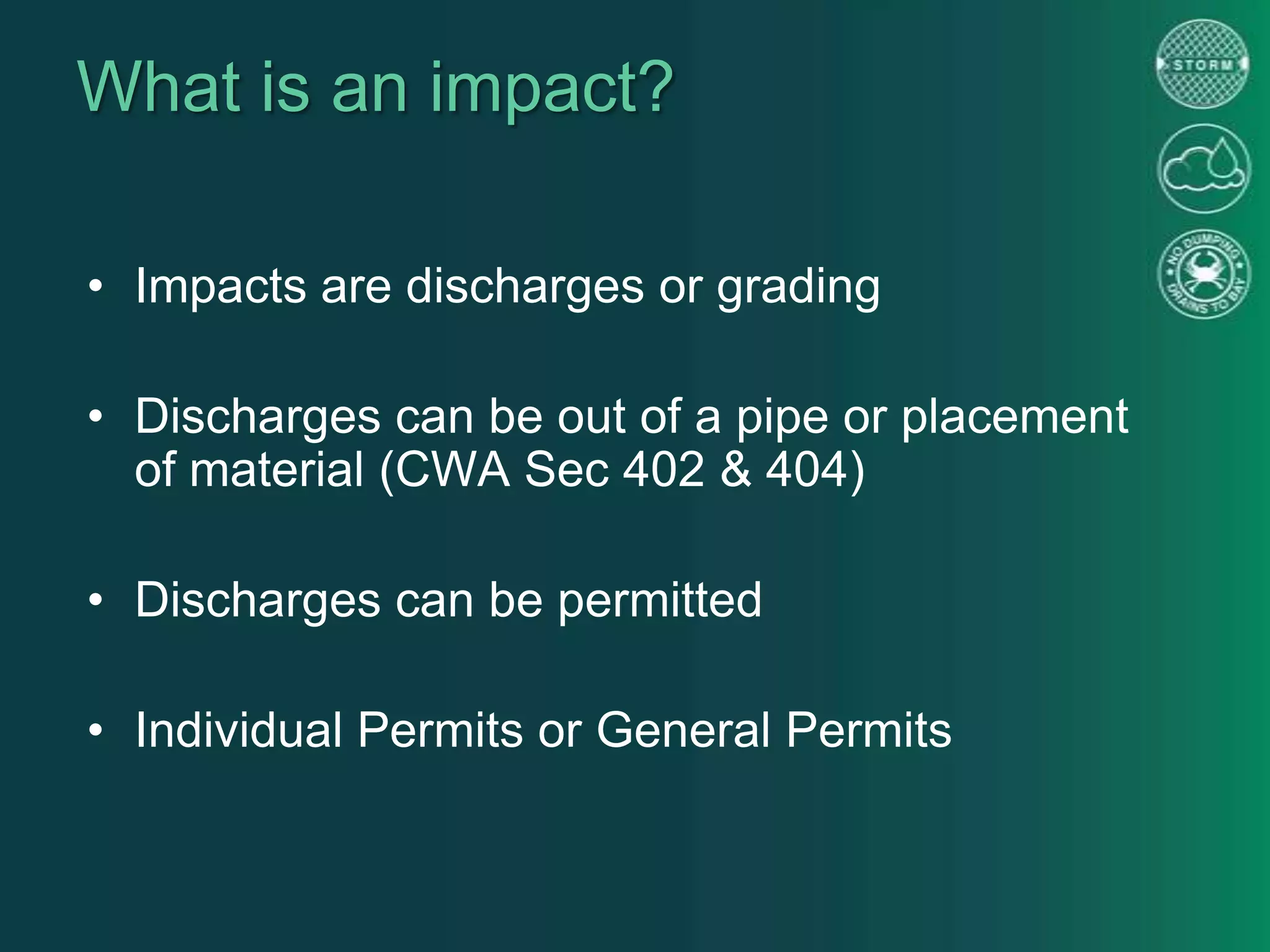 What is an impact?

STORM

NO DUMPING DRAINS TO BAY

• Impacts are discharges or grading

• Discharges can be out of a pipe or placement of material (CWA Sec 402 & 404)

• Discharges can be permitted

• Individual Permits or General Permits